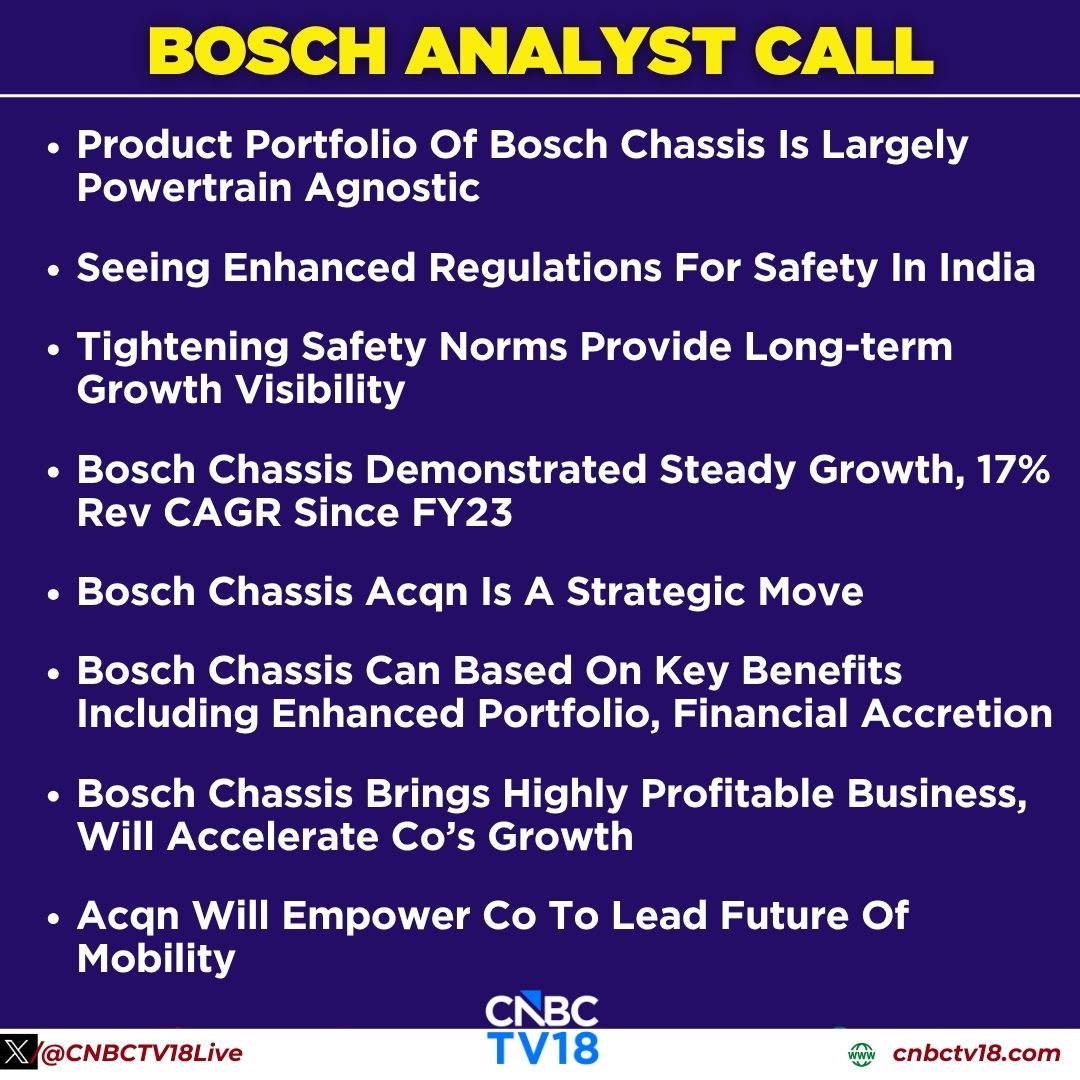 BOSCH ANALYST CALL

• Product Portfolio Of Bosch Chassis Is Largely Powertrain Agnostic

• Seeing Enhanced Regulations For Safety In India

• Tightening Safety Norms Provide Long-term Growth Visibility

• Bosch Chassis Demonstrated Steady Growth, 17% Rev CAGR Since FY23

• Bosch Chassis Acqn Is A Strategic Move

• Bosch Chassis Can Based On Key Benefits Including Enhanced Portfolio, Financial Accretion

• Bosch Chassis Brings Highly Profitable Business, Will Accelerate Co's Growth

• Acqn Will Empower Co To Lead Future Of Mobility

CNBC TV18

/@CNBCTV18Live

www cnbctv18.com